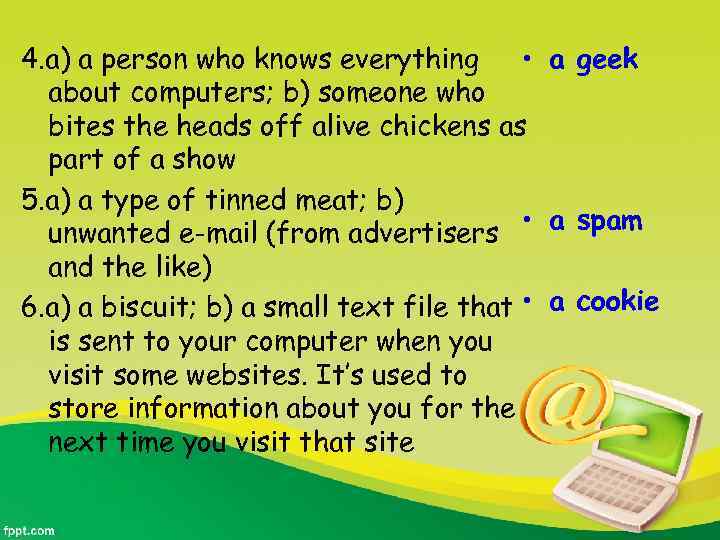 4.a) a person who knows everything about computers; b) someone who bites the heads off alive chickens as part of a show

5.a) a type of tinned meat; b) unwanted e-mail (from advertisers and the like)

6.a) a biscuit; b) a small text file that is sent to your computer when you visit some websites. It's used to store information about you for the next time you visit that site

• a geek

• a spam

• a cookie

@

fppt.com